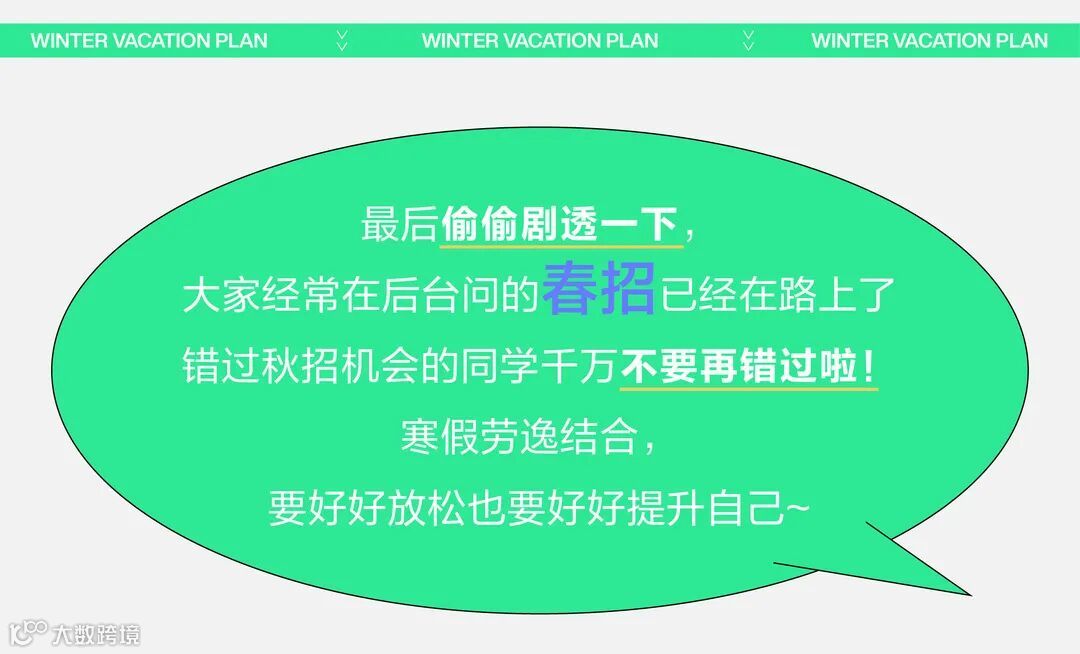 WINTER VACATION PLAN WINTER VACATION PLAN WINTER VACATION PLAN

最后偷偷剧透一下，
大家经常在后台问的春招已经在路上了
错过秋招机会的同学千万不要再错过啦！
寒假劳逸结合，
要好好放松也要好好提升自己~

大数跨境